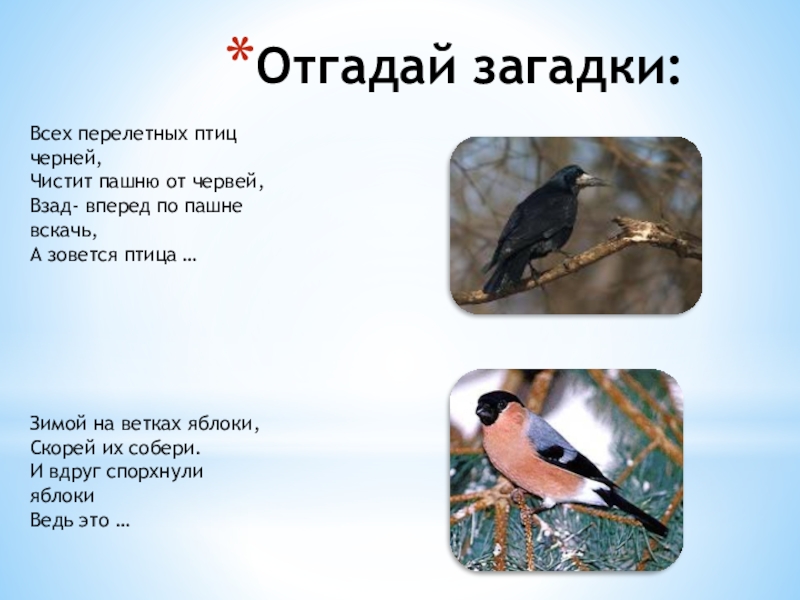 *Отгадай загадки:

Всех перелетных птиц черней,
Чистит пашню от червей,
Взад- вперед по пашне вскачь,
А зовется птица …

Зимой на ветках яблоки,
Скорей их собери.
И вдруг спорхнули яблоки
Ведь это …